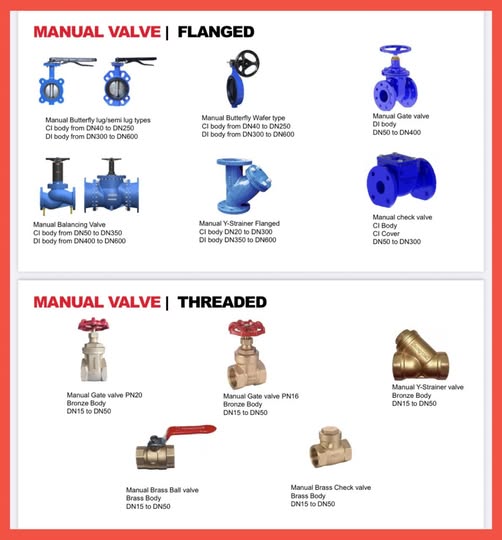 MANUAL VALVE | FLANGED

Manual Butterfly lug/semi lug types
CI body from DN40 to DN250
DI body from DN300 to DN600

Manual Butterfly Wafer type
CI body from DN40 to DN250
DI body from DN300 to DN600

Manual Gate valve
DI body
DN50 to DN400

Manual Balancing Valve
CI body from DN50 to DN350
DI body from DN400 to DN600

Manual Y-Strainer Flanged
CI body DN20 to DN300
DI body DN350 to DN600

Manual check valve
CI Body
CI Cover
DN50 to DN300

MANUAL VALVE | THREADED

Manual Gate valve PN20
Bronze Body
DN15 to DN50

Manual Gate valve PN16
Bronze Body
DN15 to DN50

Manual Y-Strainer valve
Bronze Body
DN15 to DN50

Manual Brass Ball valve
Brass Body
DN15 to DN50

Manual Brass Check valve
Brass Body
DN15 to DN50